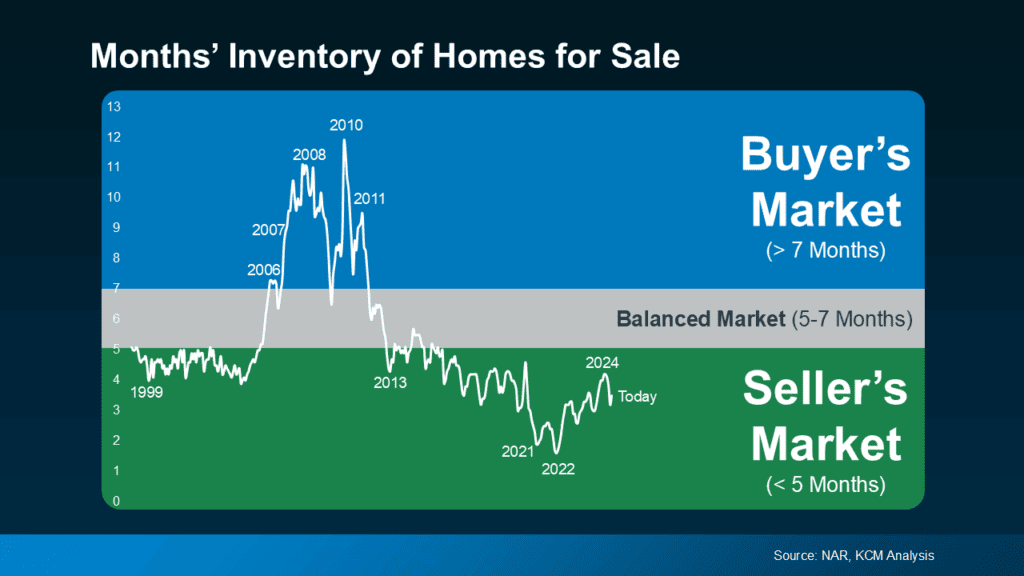 Months' Inventory of Homes for Sale

13
12
11
10
9
8
7
6
5
4
3
2
1
0

2010
2008
2011
2007
2006
1999
2013
2024
Today
2021
2022

Buyer's Market
(> 7 Months)

Balanced Market (5-7 Months)

Seller's Market
(< 5 Months)

Source: NAR, KCM Analysis